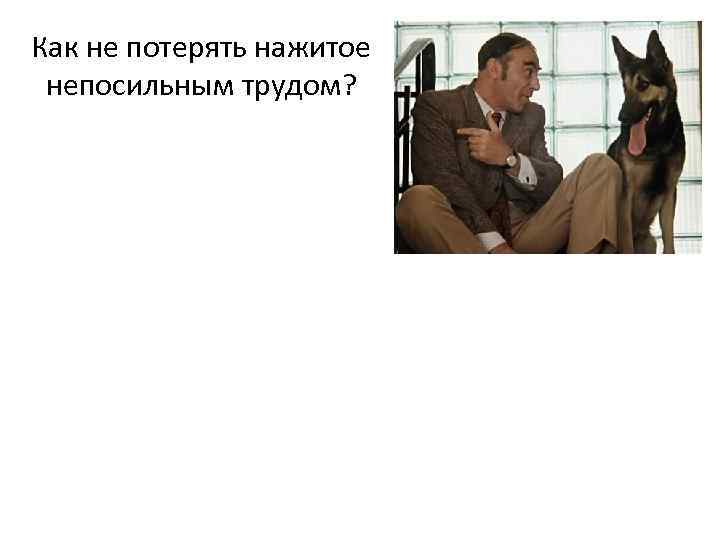 Как не потерять нажитое непосильным трудом?